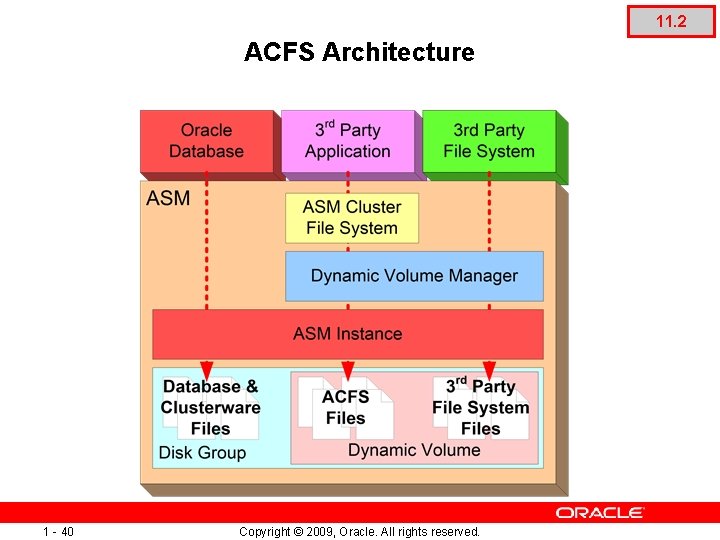 11.2

ACFS Architecture

Oracle Database

3$^{rd}$ Party Application

3rd Party File System

ASM

ASM Cluster File System

Dynamic Volume Manager

ASM Instance

Database & Clusterware Files

Disk Group

ACFS Files

3$^{rd}$ Party File System Files

Dynamic Volume

ORACLE

1 - 40

Copyright © 2009, Oracle. All rights reserved.